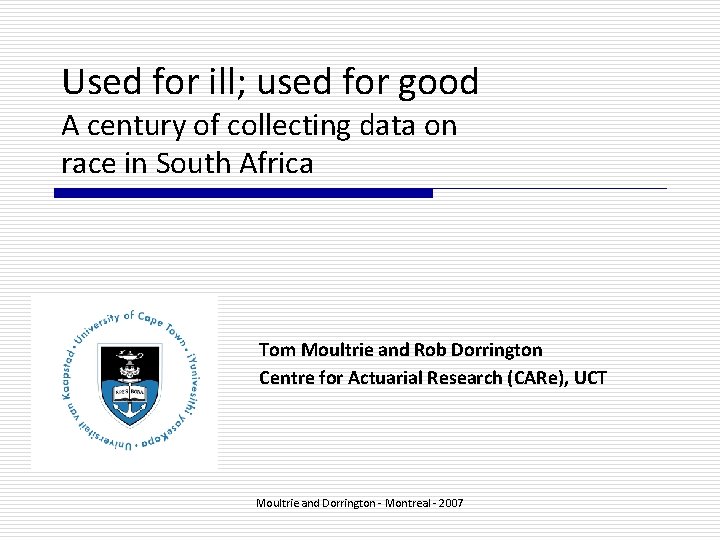 Used for ill; used for good
A century of collecting data on race in South Africa

University of Cape Town · iYunivesithi yaseKapa · Universiteit van Kaapstad

Tom Moultrie and Rob Dorrington
Centre for Actuarial Research (CARe), UCT

Moultrie and Dorrington - Montreal - 2007